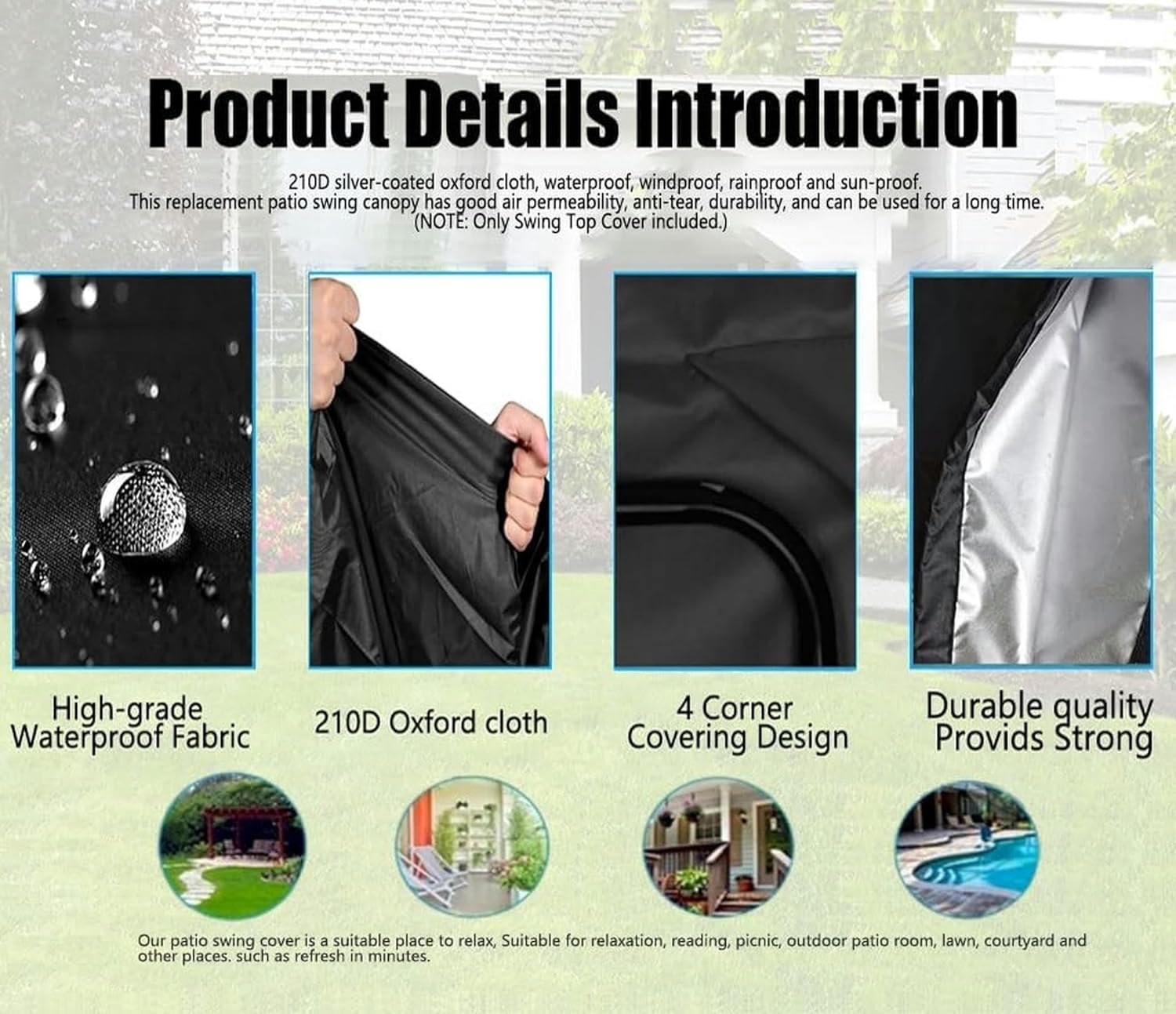 Product Details Introduction

210D silver-coated oxford cloth, waterproof, windproof, rainproof and sun-proof.
This replacement patio swing canopy has good air permeability, anti-tear, durability, and can be used for a long time.
(NOTE: Only Swing Top Cover included.)

High-grade Waterproof Fabric

210D Oxford cloth

4 Corner Covering Design

Durable quality Provids Strong

Our patio swing cover is a suitable place to relax, Suitable for relaxation, reading, picnic, outdoor patio room, lawn, courtyard and other places. such as refresh in minutes.